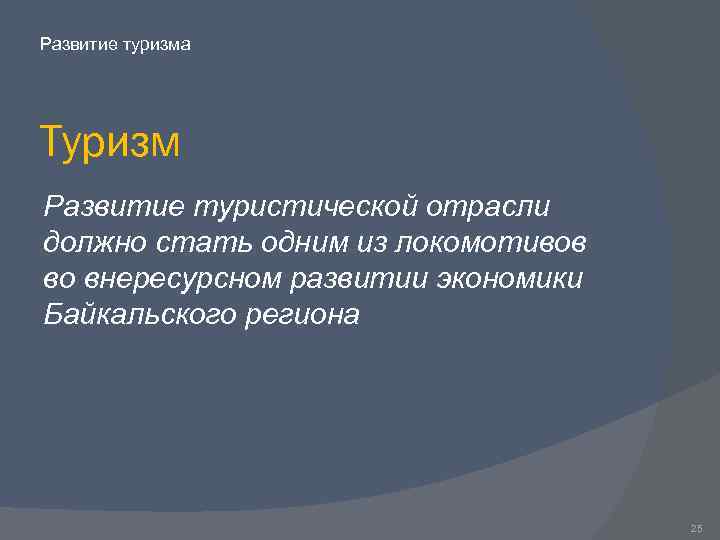 Развитие туризма

Туризм

Развитие туристической отрасли должно стать одним из локомотивов во внересурсном развитии экономики Байкальского региона

25